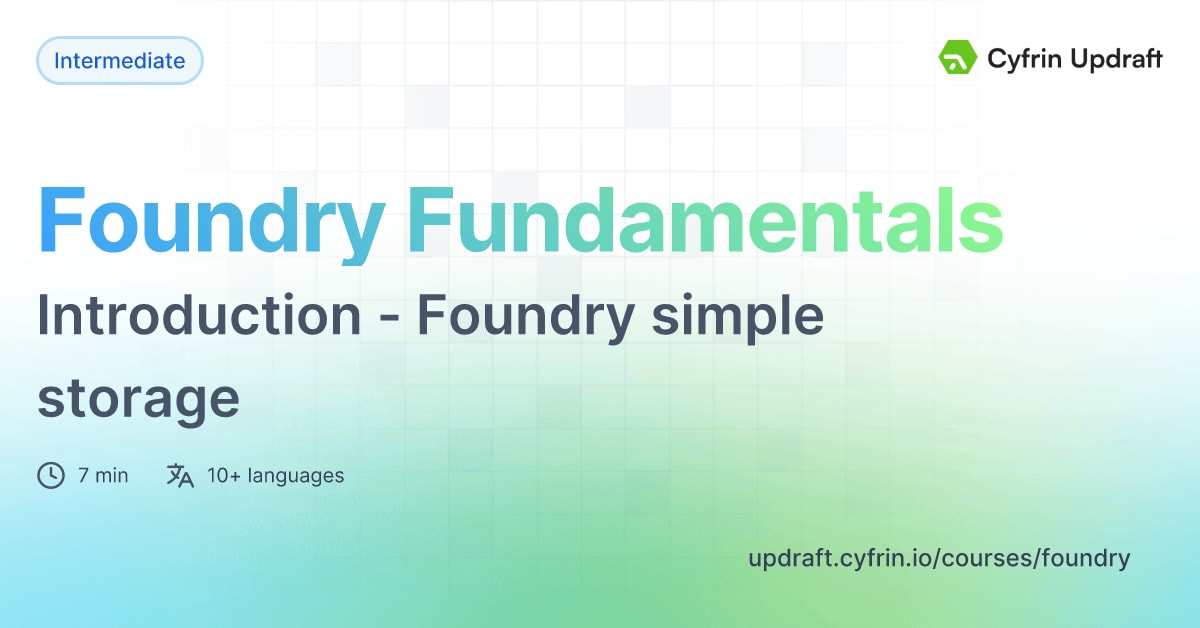 Intermediate

Cyfrin Updraft

Foundry Fundamentals

Introduction - Foundry simple storage

7 min

10+ languages

updraft.cyfrin.io/courses/foundry